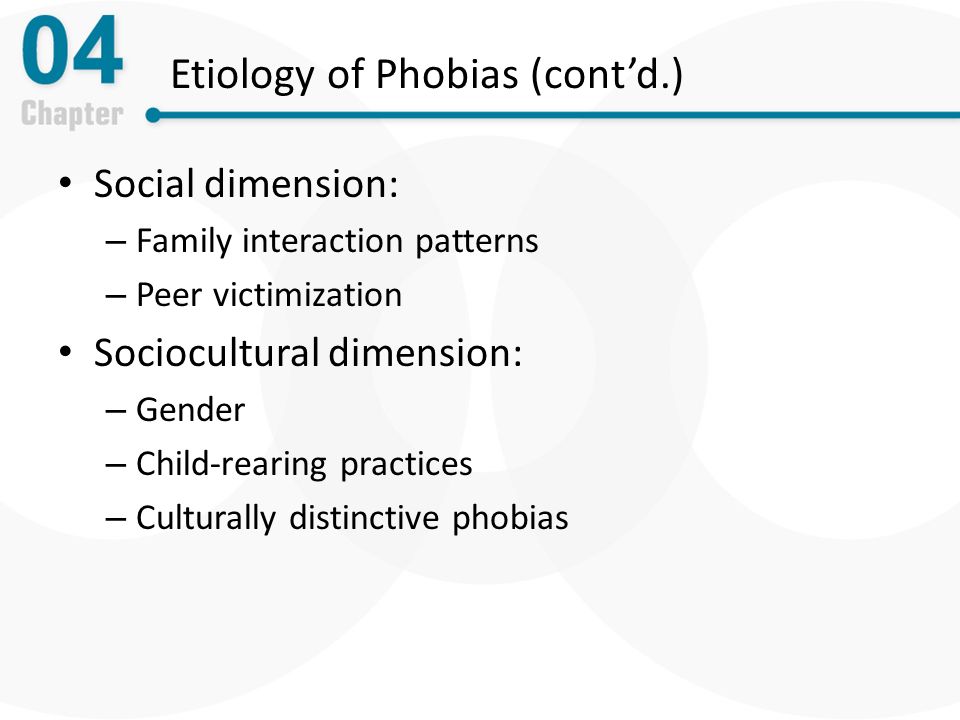 04
Chapter

Etiology of Phobias (cont'd.)

• Social dimension:
– Family interaction patterns
– Peer victimization
• Sociocultural dimension:
– Gender
– Child-rearing practices
– Culturally distinctive phobias